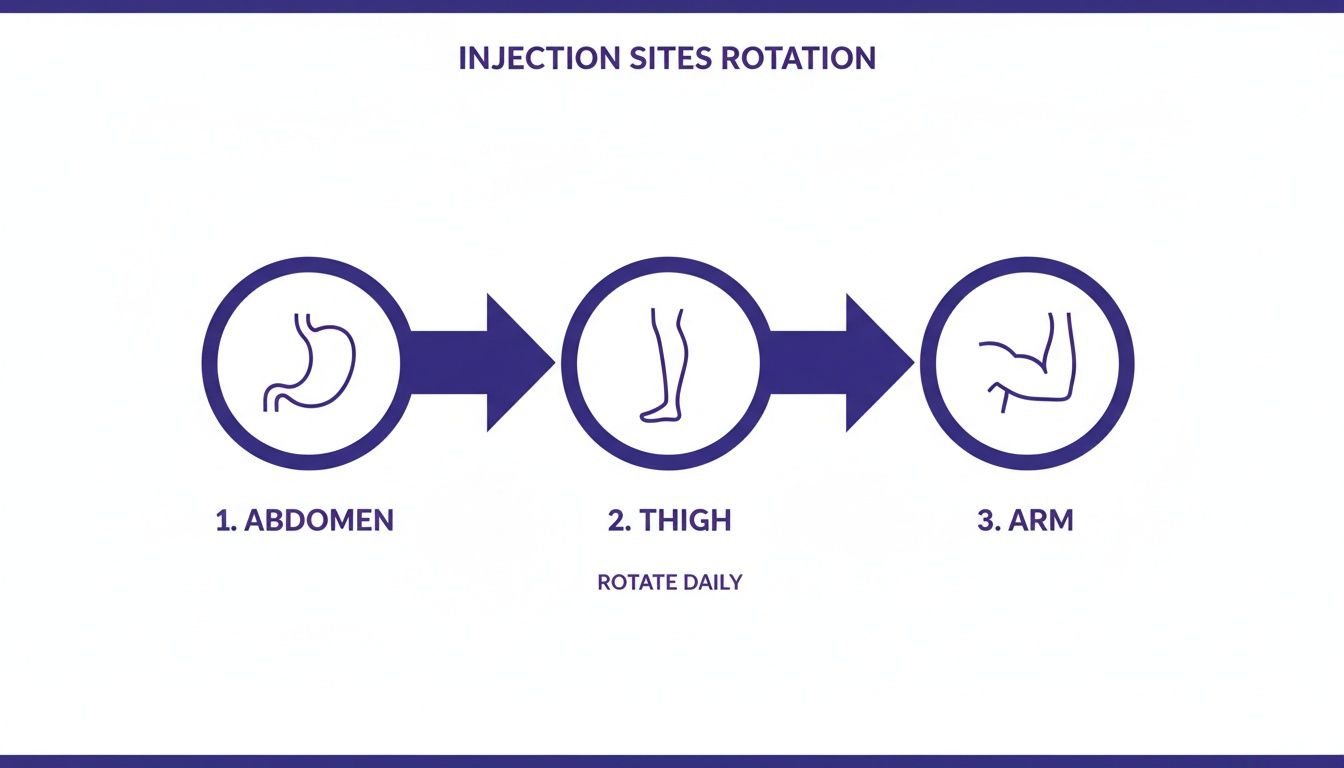 INJECTION SITES ROTATION

1. ABDOMEN

2. THIGH

3. ARM

ROTATE DAILY